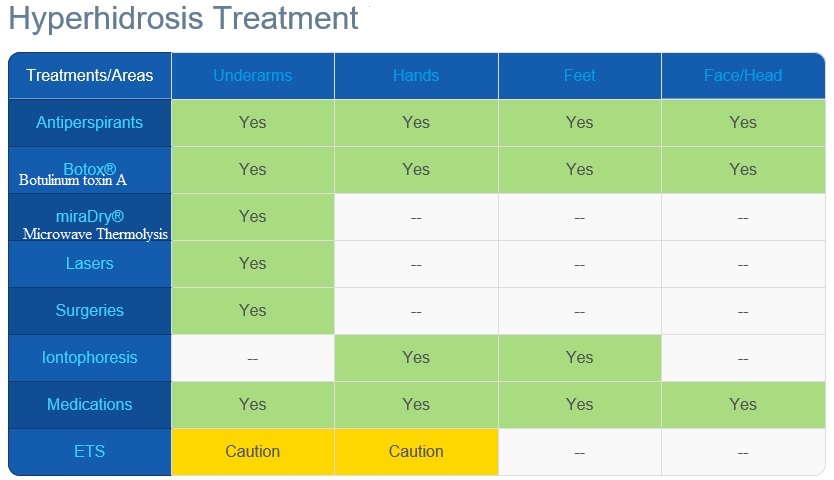 Hyperhidrosis Treatment

| Treatments/Areas | Underarms | Hands | Feet | Face/Head |
|---|---|---|---|---|
| Antiperspirants | Yes | Yes | Yes | Yes |
| Botox® Botulinum toxin A | Yes | Yes | Yes | Yes |
| miraDry® Microwave Thermolysis | Yes | -- | -- | -- |
| Lasers | Yes | -- | -- | -- |
| Surgeries | Yes | -- | -- | -- |
| Iontophoresis | -- | Yes | Yes | -- |
| Medications | Yes | Yes | Yes | Yes |
| ETS | Caution | Caution | -- | -- |